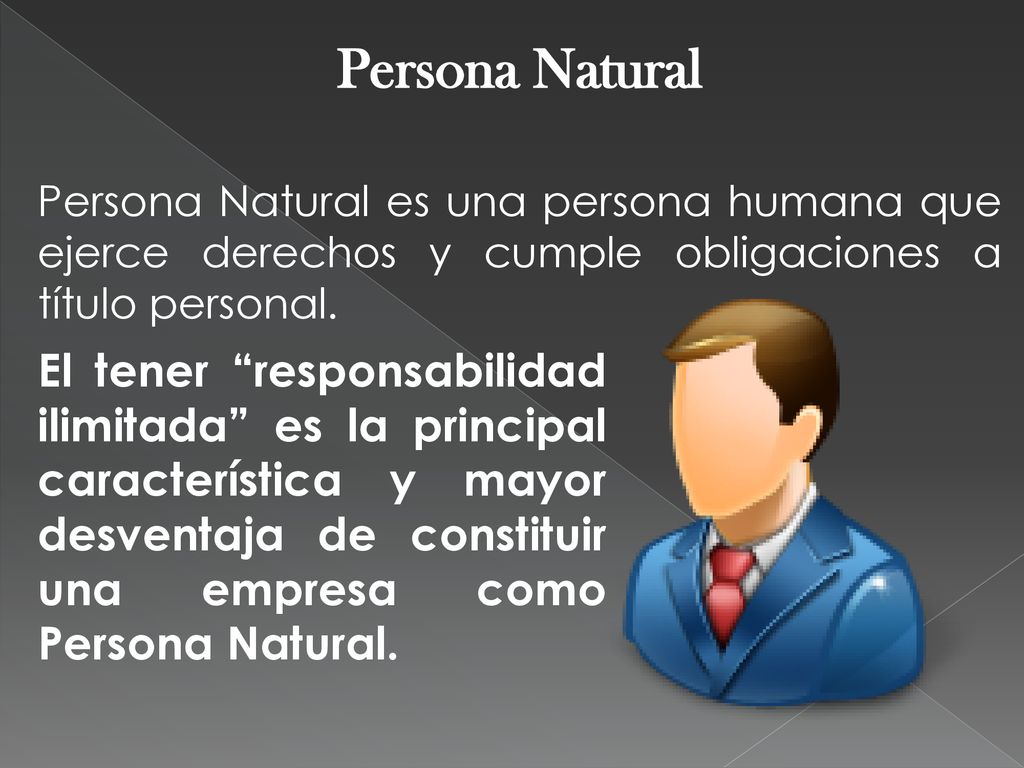 Persona Natural

Persona Natural es una persona humana que ejerce derechos y cumple obligaciones a título personal.

El tener “responsabilidad ilimitada” es la principal característica y mayor desventaja de constituir una empresa como Persona Natural.